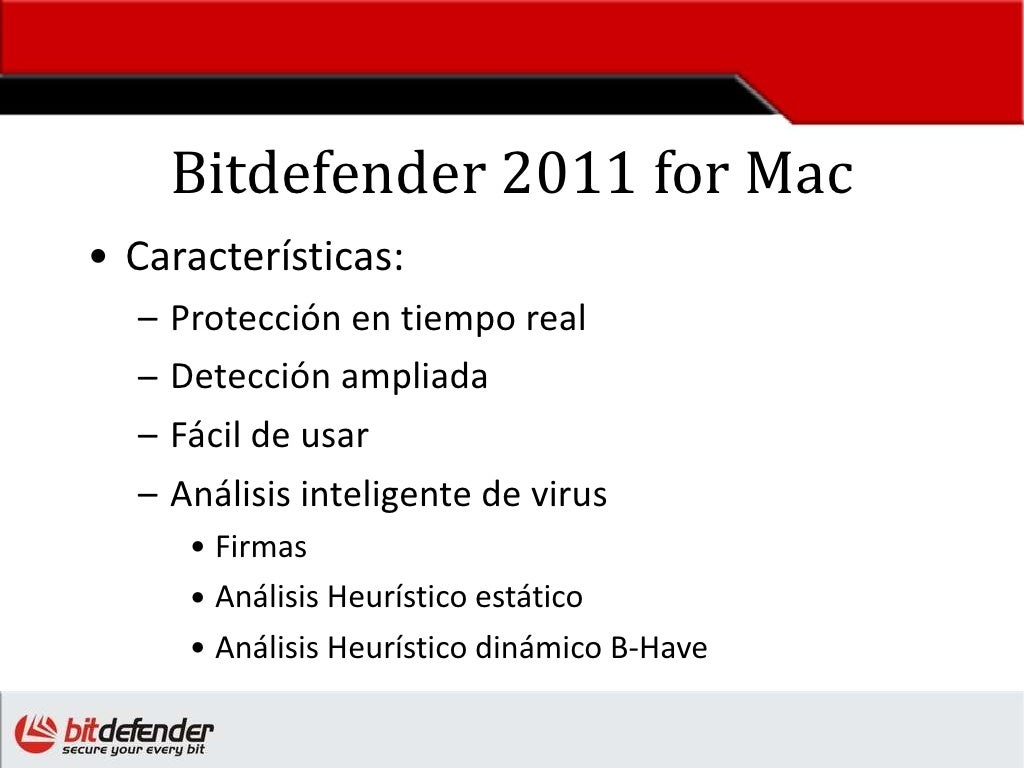 Bitdefender 2011 for Mac

• Características:
– Protección en tiempo real
– Detección ampliada
– Fácil de usar
– Análisis inteligente de virus
• Firmas
• Análisis Heurístico estático
• Análisis Heurístico dinámico B-Have

bitdefender
secure your every bit